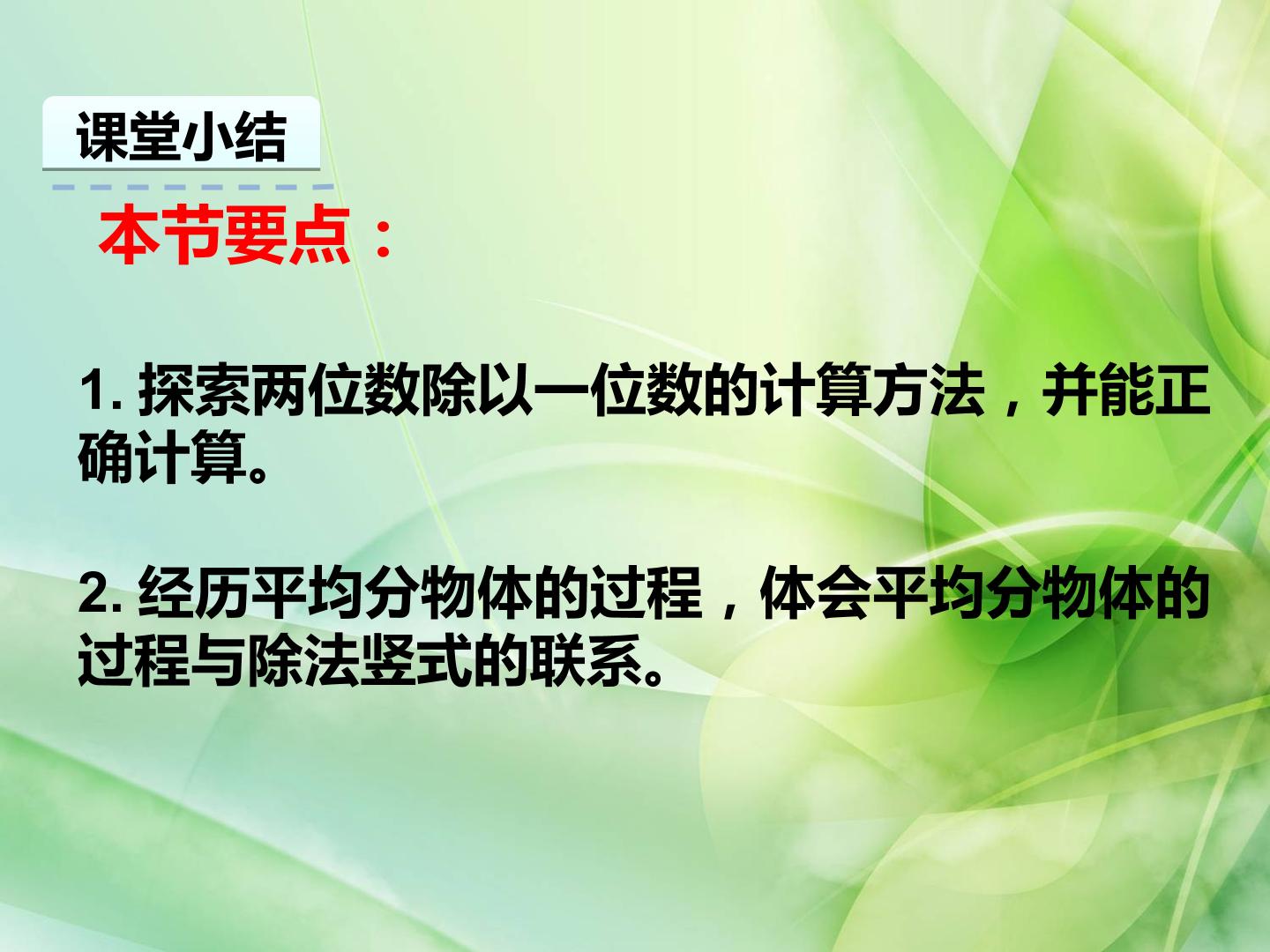 课堂小结

本节要点：

1.探索两位数除以一位数的计算方法，并能正确计算。

2.经历平均分物体的过程，体会平均分物体的过程与除法竖式的联系。